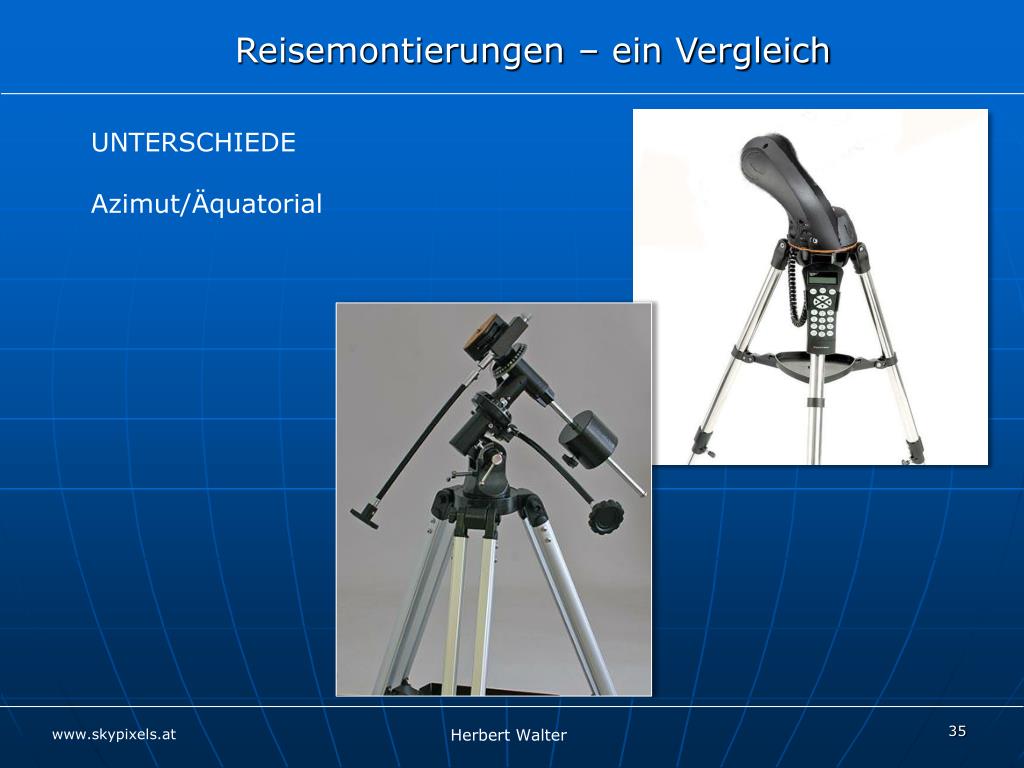 Reisemontierungen – ein Vergleich

UNTERSCHIEDE

Azimut/Äquatorial

www.skypixels.at

Herbert Walter

35